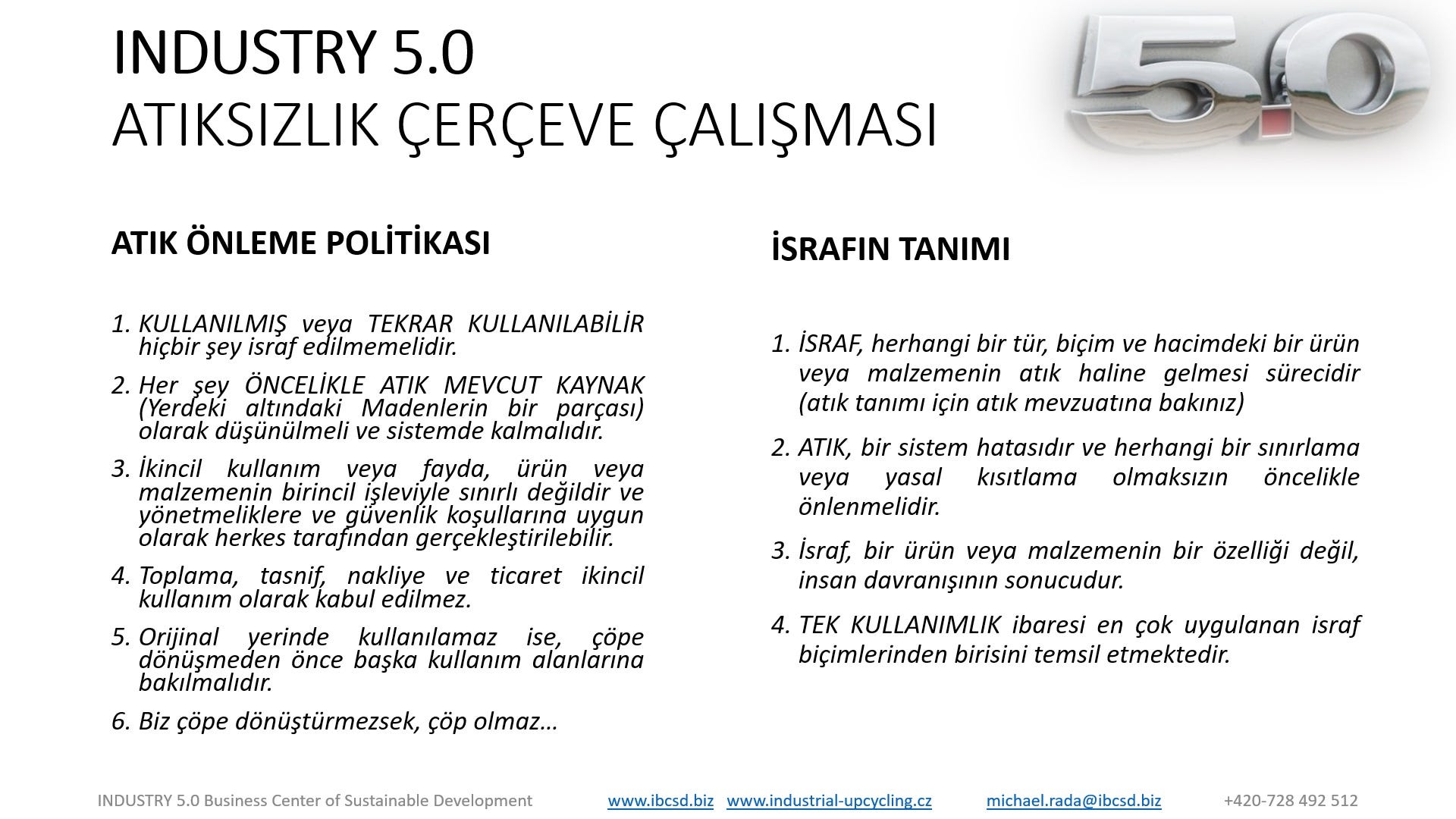 INDUSTRY 5.0
ATIKSIZLIK ÇERÇEVE ÇALIŞMASI

5.0

ATIK ÖNLEME POLİTİKASI

1. KULLANILMIŞ veya TEKRAR KULLANILABİLİR hiçbir şey israf edilmemelidir.

2. Her şey ÖNCELİKLE ATIK MEVCUT KAYNAK (Yerdeki altındaki Madenlerin bir parçası) olarak düşünülmeli ve sistemde kalmalıdır.

3. İkincil kullanım veya fayda, ürün veya malzemenin birincil işleviyle sınırlı değildir ve yönetmeliklere ve güvenlik koşullarına uygun olarak herkes tarafından gerçekleştirilebilir.

4. Toplama, tasnif, nakliye ve ticaret ikincil kullanım olarak kabul edilmez.

5. Orijinal yerinde kullanılamaz ise, çöpe dönüşmeden önce başka kullanım alanlarına bakılmalıdır.

6. Biz çöpe dönüştürmezsek, çöp olmaz…

İSRAFIN TANIMI

1. İSRAF, herhangi bir tür, biçim ve hacimdeki bir ürün veya malzemenin atık haline gelmesi sürecidir (atık tanımı için atık mevzuatına bakınız)

2. ATIK, bir sistem hatasıdır ve herhangi bir sınırlama veya yasal kısıtlama olmaksızın öncelikle önlenmelidir.

3. İsraf, bir ürün veya malzemenin bir özelliği değil, insan davranışının sonucudur.

4. TEK KULLANIMLIK ibaresi en çok uygulanan israf biçimlerinden birisini temsil etmektedir.

INDUSTRY 5.0 Business Center of Sustainable Development www.ibcsd.biz www.industrial-upcycling.cz michael.rada@ibcsd.biz +420-728 492 512